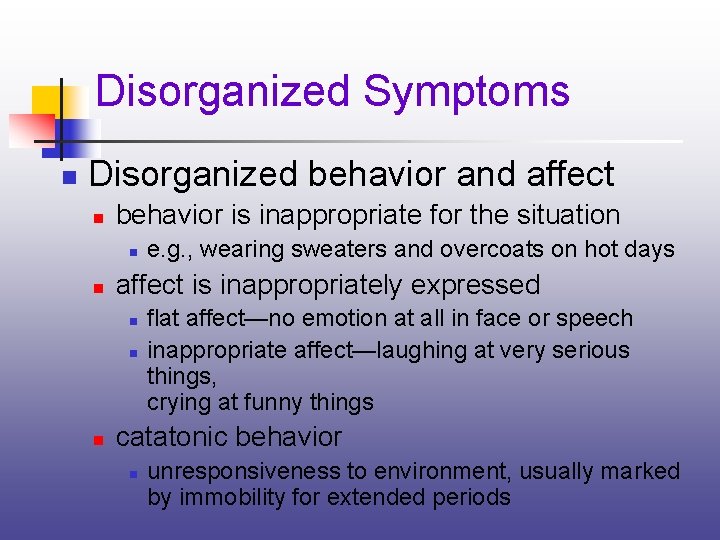 Disorganized Symptoms

Disorganized behavior and affect

behavior is inappropriate for the situation

e.g., wearing sweaters and overcoats on hot days

affect is inappropriately expressed

flat affect—no emotion at all in face or speech

inappropriate affect—laughing at very serious things,
crying at funny things

catatonic behavior

unresponsiveness to environment, usually marked by immobility for extended periods